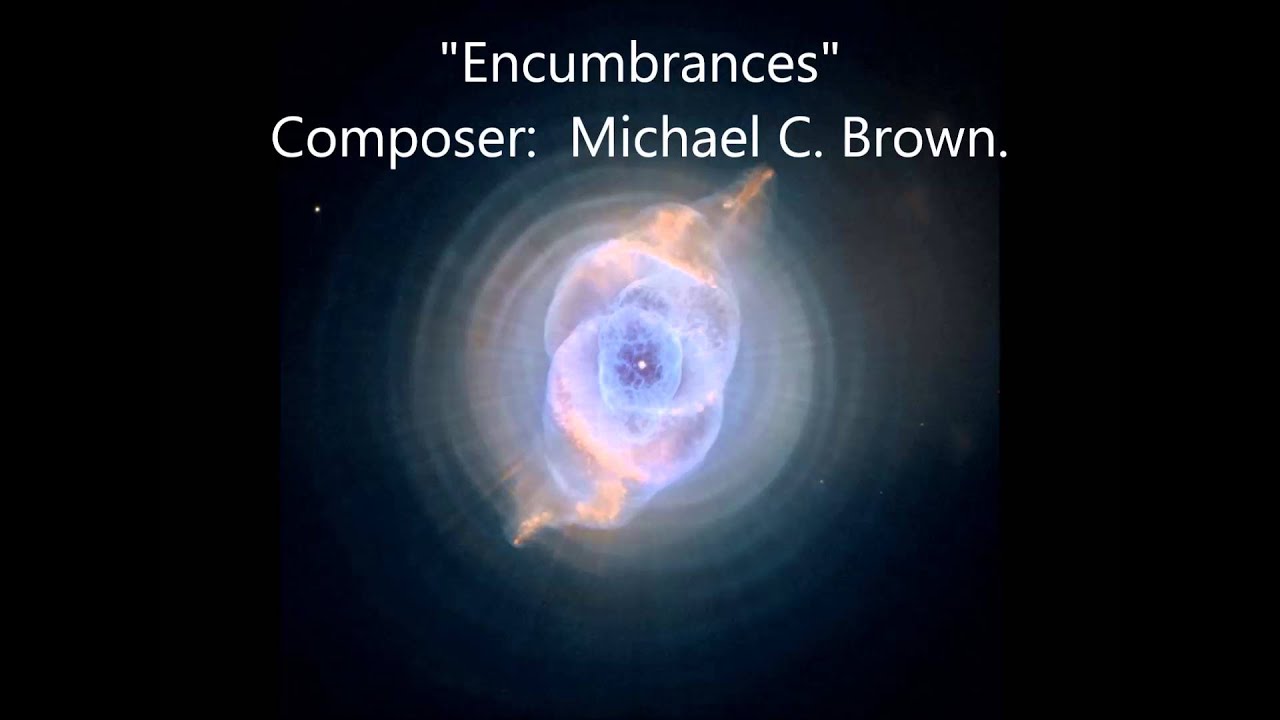 "Encumbrances"
Composer:  Michael C. Brown.